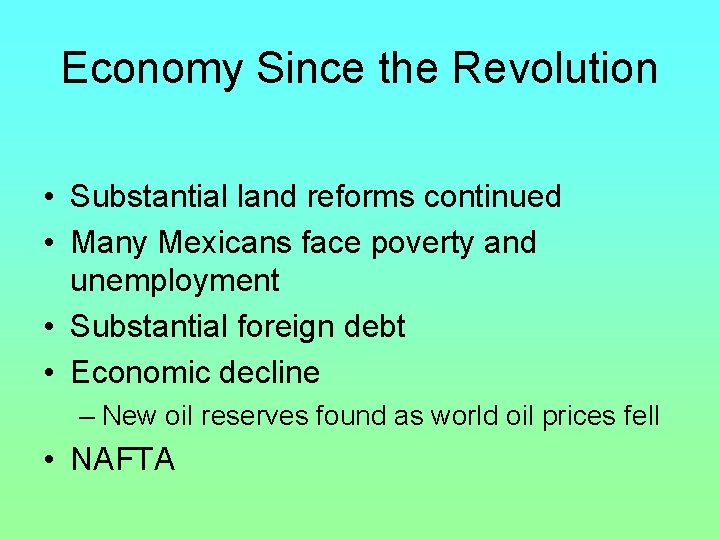 Economy Since the Revolution

• Substantial land reforms continued
• Many Mexicans face poverty and unemployment
• Substantial foreign debt
• Economic decline
– New oil reserves found as world oil prices fell
• NAFTA